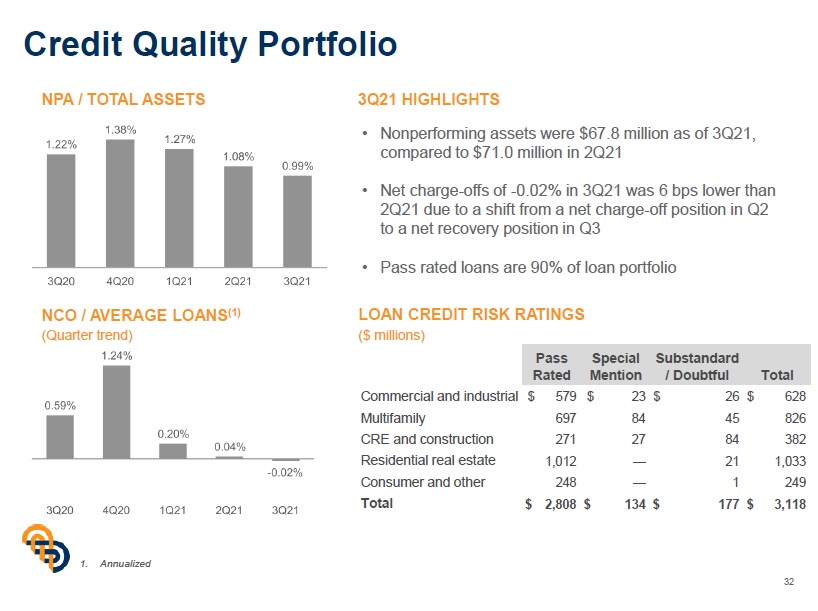 Credit Quality Portfolio

NPA / TOTAL ASSETS

1.22%
1.38%
1.27%
1.08%
0.99%

3Q20 4Q20 1Q21 2Q21 3Q21

NCO / AVERAGE LOANS$^{(1)}$
(Quarter trend)

0.59%
1.24%
0.20%
0.04%
-0.02%

3Q20 4Q20 1Q21 2Q21 3Q21

3Q21 HIGHLIGHTS

• Nonperforming assets were $67.8 million as of 3Q21, compared to $71.0 million in 2Q21

• Net charge-offs of -0.02% in 3Q21 was 6 bps lower than 2Q21 due to a shift from a net charge-off position in Q2 to a net recovery position in Q3

• Pass rated loans are 90% of loan portfolio

LOAN CREDIT RISK RATINGS
($ millions)

| | Pass Rated | Special Mention | Substandard / Doubtful | Total |
|---|---|---|---|---|
| Commercial and industrial | $ 579 | $ 23 | $ 26 | $ 628 |
| Multifamily | 697 | 84 | 45 | 826 |
| CRE and construction | 271 | 27 | 84 | 382 |
| Residential real estate | 1,012 | — | 21 | 1,033 |
| Consumer and other | 248 | — | 1 | 249 |
| Total | $ 2,808 | $ 134 | $ 177 | $ 3,118 |

1. Annualized

32